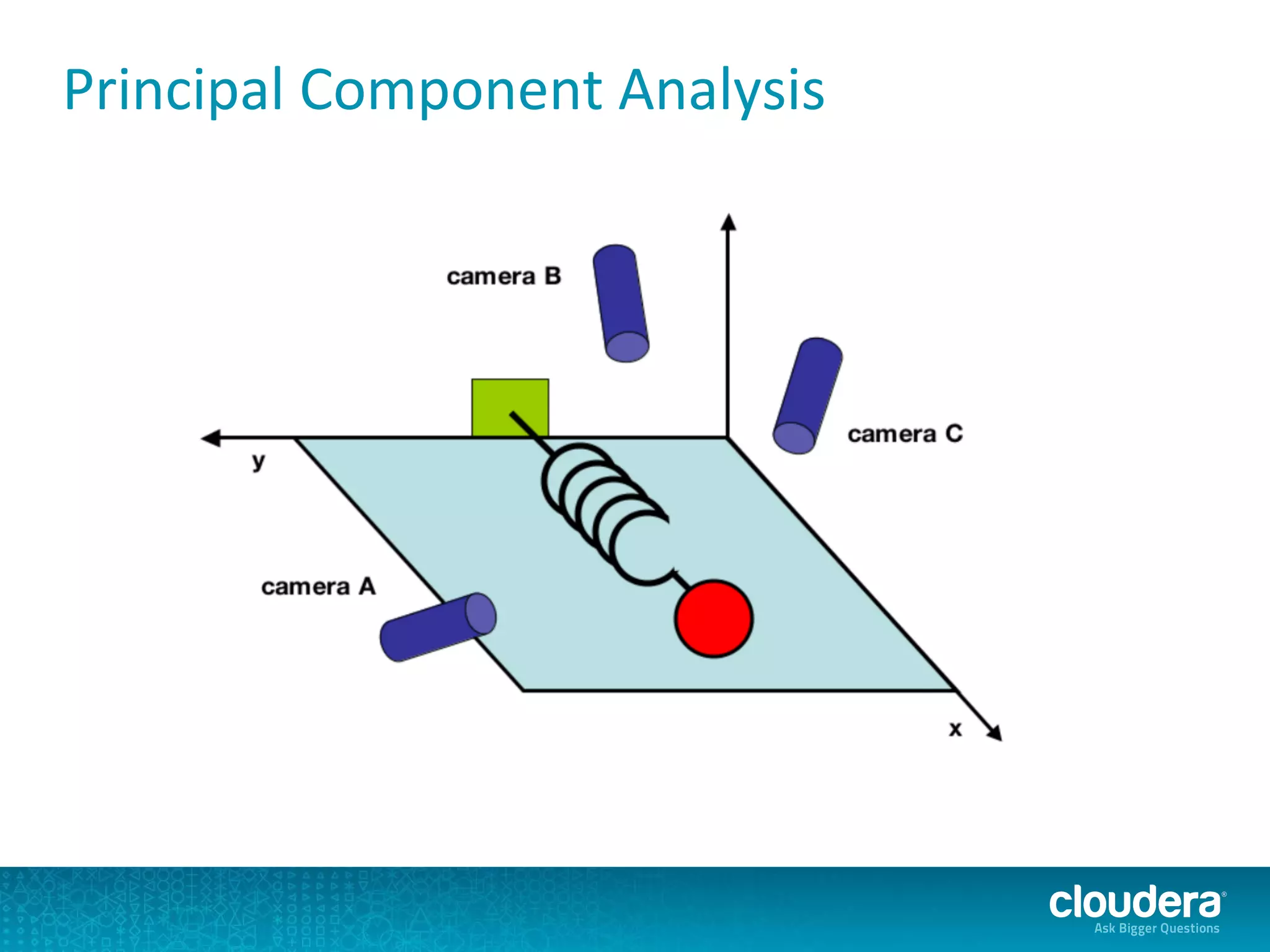 Principal Component Analysis

camera B

camera C

y

camera A

x

cloudera®
Ask Bigger Questions